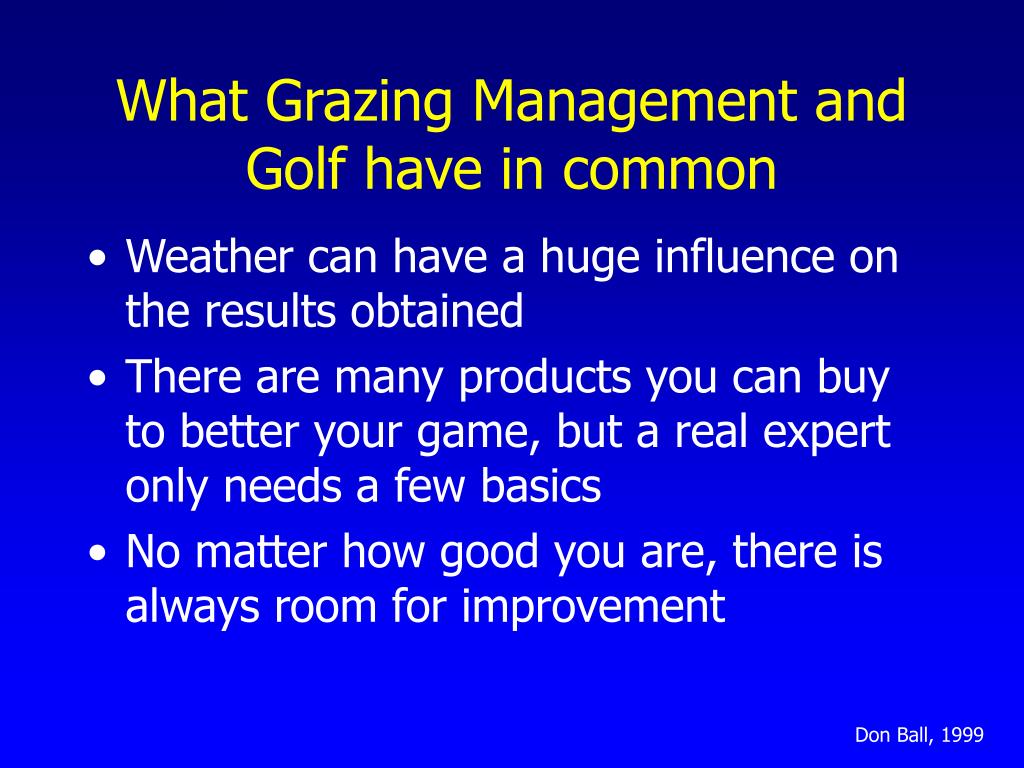 What Grazing Management and Golf have in common

• Weather can have a huge influence on the results obtained
• There are many products you can buy to better your game, but a real expert only needs a few basics
• No matter how good you are, there is always room for improvement

Don Ball, 1999